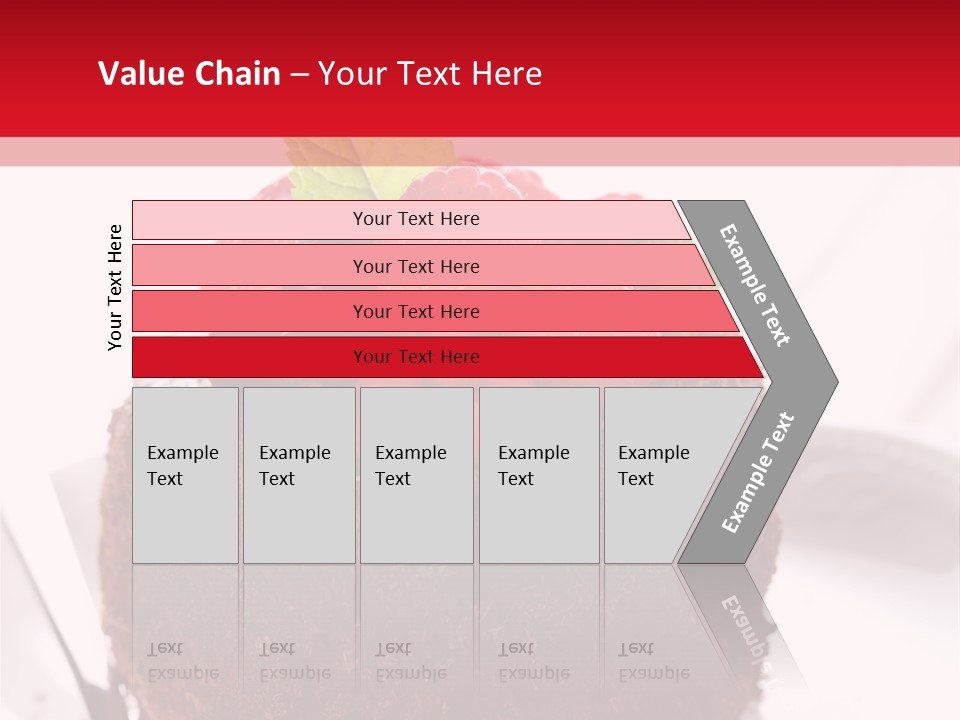 Value Chain – Your Text Here

Your Text Here

Your Text Here

Your Text Here

Your Text Here

Your Text Here

Example Text

Example Text

Example Text

Example Text

Example Text

Example Text

Example Text